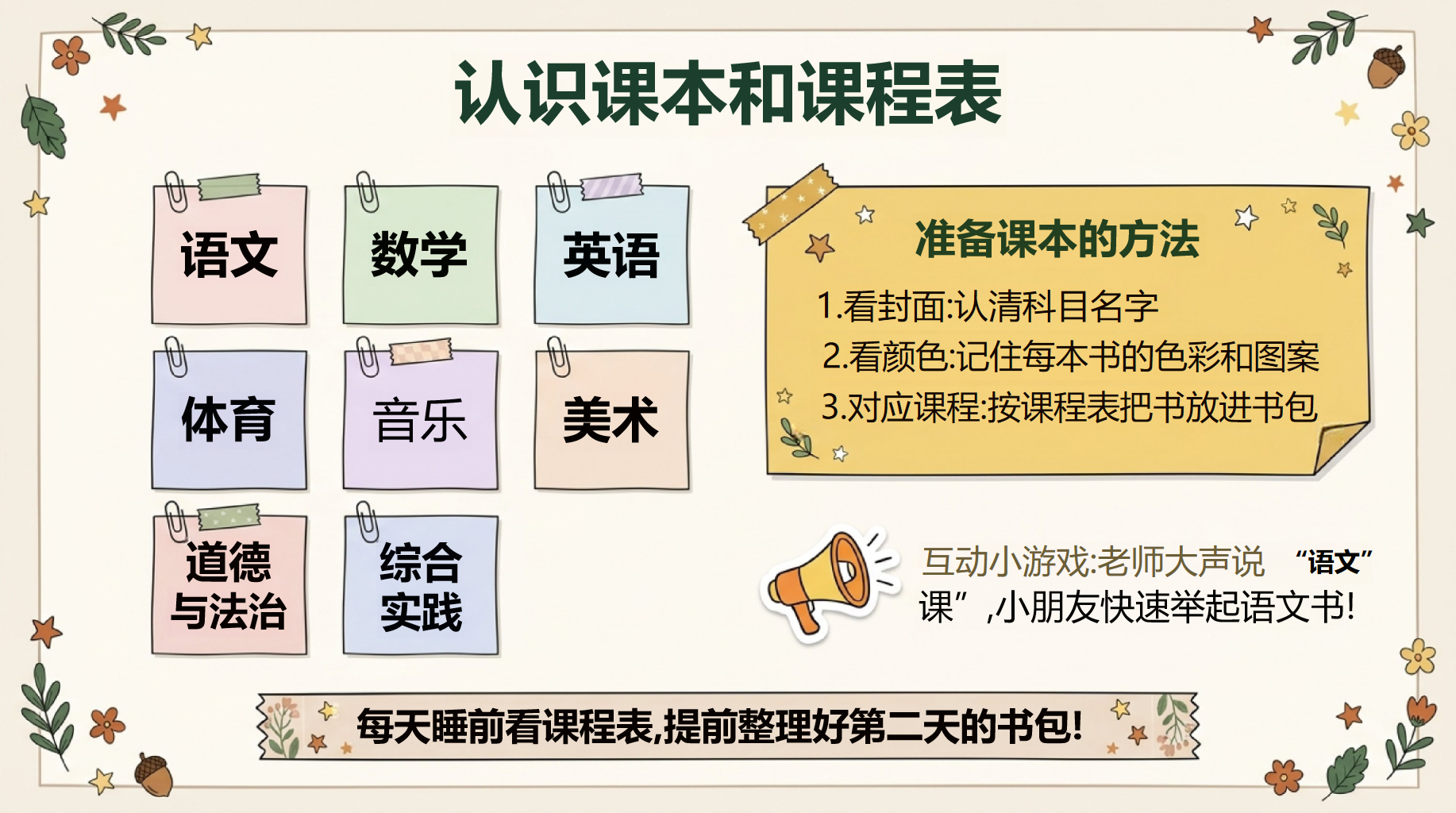 认识课本和课程表

语文

数学

英语

体育

音乐

美术

道德与法治

综合实践

准备课本的方法

1.看封面:认清科目名字

2.看颜色:记住每本书的色彩和图案

3.对应课程:按课程表把书放进书包

互动小游戏:老师大声说 “语文”课”,小朋友快速举起语文书!

每天睡前看课程表,提前整理好第二天的书包!